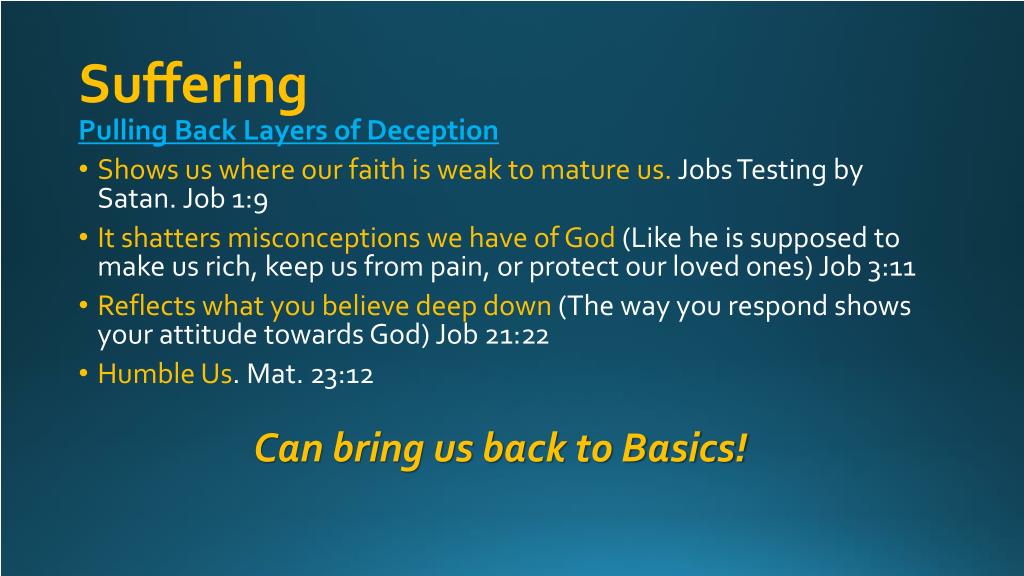 Suffering
Pulling Back Layers of Deception

• Shows us where our faith is weak to mature us. Jobs Testing by Satan. Job 1:9
• It shatters misconceptions we have of God (Like he is supposed to make us rich, keep us from pain, or protect our loved ones) Job 3:11
• Reflects what you believe deep down (The way you respond shows your attitude towards God) Job 21:22
• Humble Us. Mat. 23:12

Can bring us back to Basics!